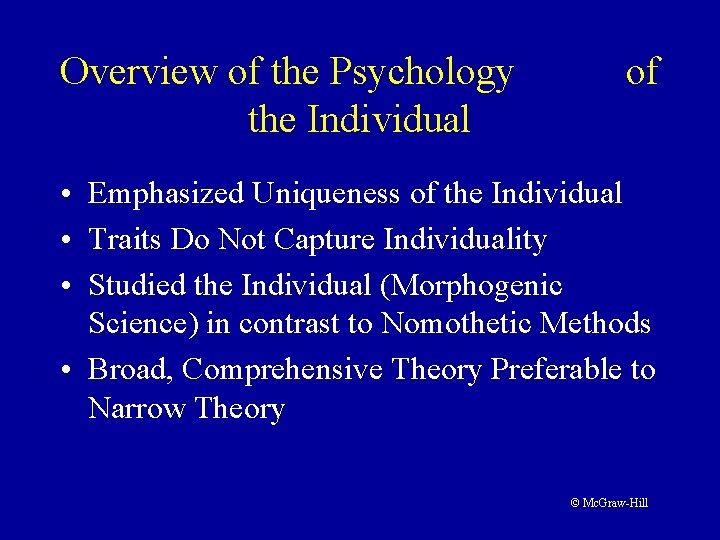 Overview of the Psychology of the Individual

• Emphasized Uniqueness of the Individual
• Traits Do Not Capture Individuality
• Studied the Individual (Morphogenic Science) in contrast to Nomothetic Methods
• Broad, Comprehensive Theory Preferable to Narrow Theory

© McGraw-Hill